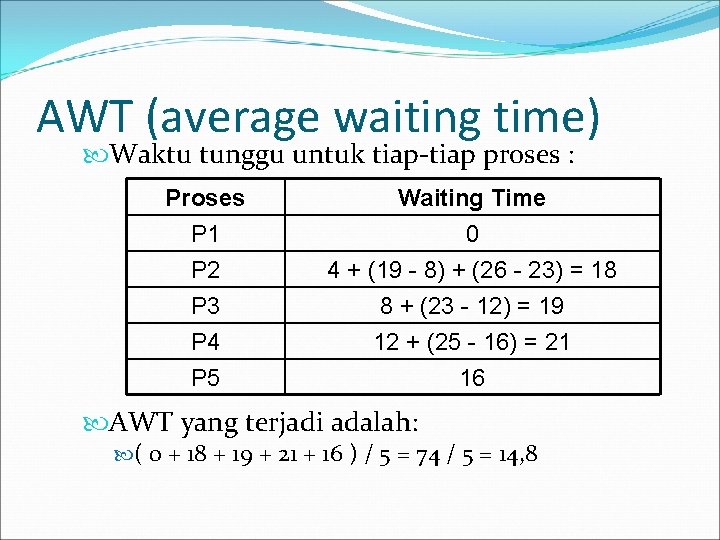 AWT (average waiting time)

Waktu tunggu untuk tiap-tiap proses :

| Proses | Waiting Time |
|---|---|
| P1 | 0 |
| P2 | 4 + (19 - 8) + (26 - 23) = 18 |
| P3 | 8 + (23 - 12) = 19 |
| P4 | 12 + (25 - 16) = 21 |
| P5 | 16 |

AWT yang terjadi adalah:

( 0 + 18 + 19 + 21 + 16 ) / 5 = 74 / 5 = 14,8